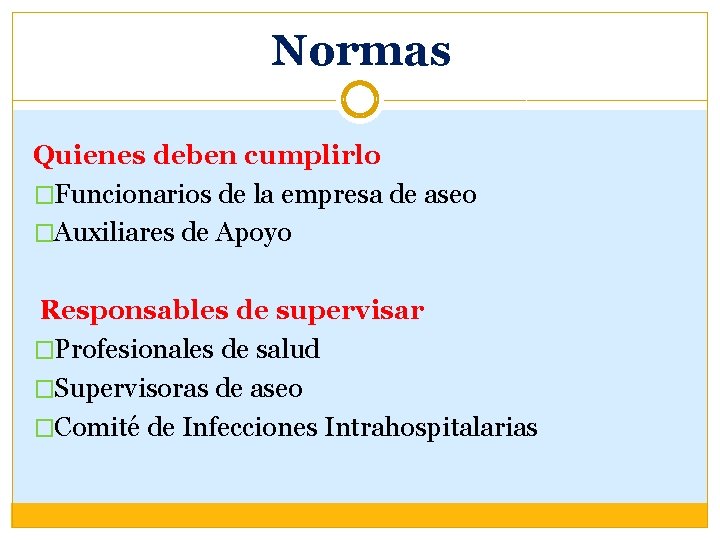 Normas

Quienes deben cumplirlo
□Funcionarios de la empresa de aseo
□Auxiliares de Apoyo

Responsables de supervisar
□Profesionales de salud
□Supervisoras de aseo
□Comité de Infecciones Intrahospitalarias